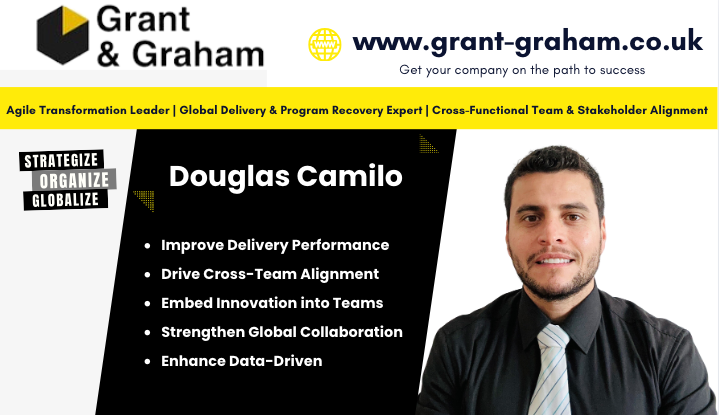 Grant & Graham

www.grant-graham.co.uk
Get your company on the path to success

Agile Transformation Leader | Global Delivery & Program Recovery Expert | Cross-Functional Team & Stakeholder Alignment

STRATEGIZE
ORGANIZE
GLOBALIZE

Douglas Camilo

- Improve Delivery Performance
- Drive Cross-Team Alignment
- Embed Innovation into Teams
- Strengthen Global Collaboration
- Enhance Data-Driven